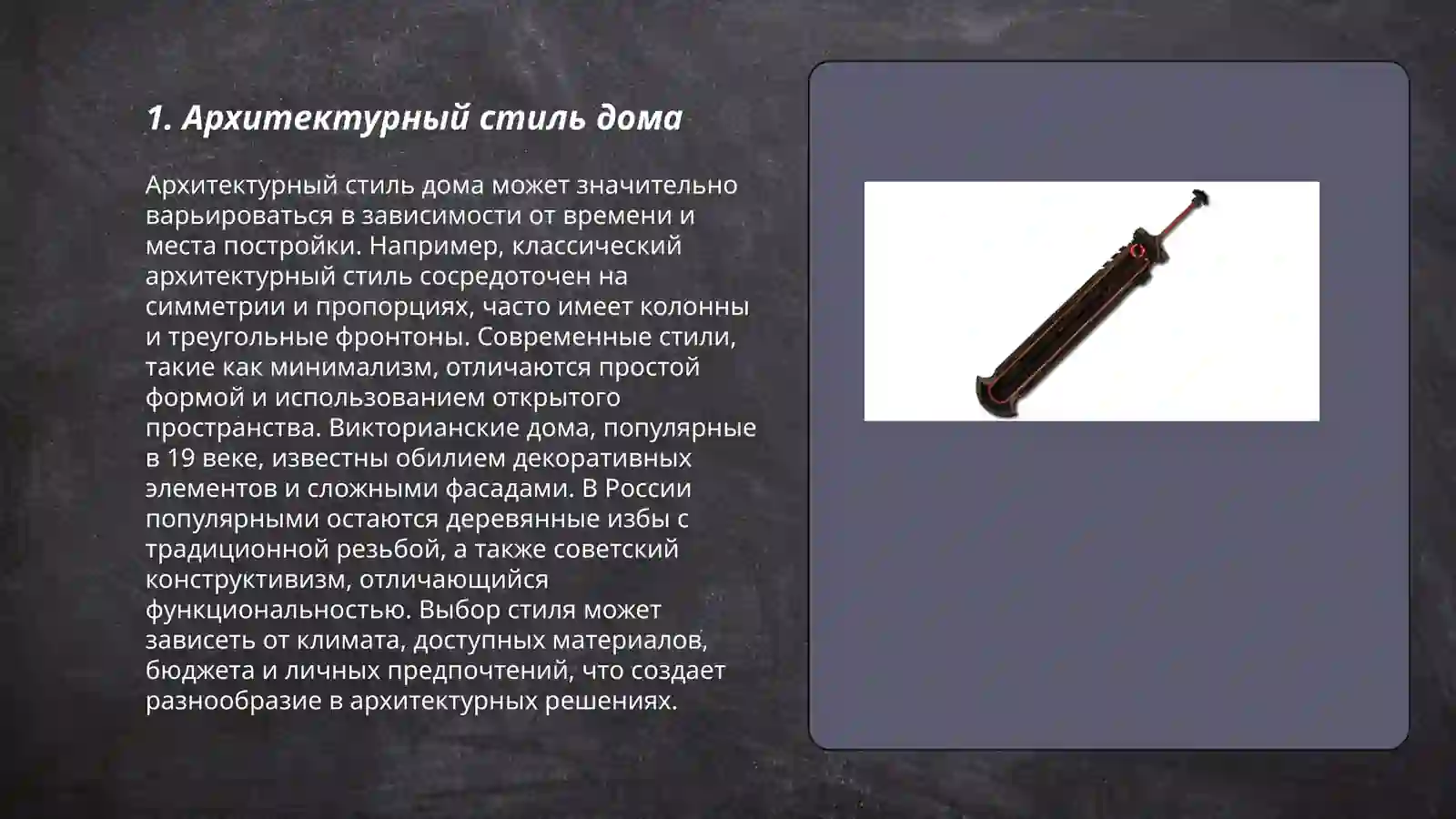 1. Архитектурный стиль дома

Архитектурный стиль дома может значительно варьироваться в зависимости от времени и места постройки. Например, классический архитектурный стиль сосредоточен на симметрии и пропорциях, часто имеет колонны и треугольные фронтоны. Современные стили, такие как минимализм, отличаются простой формой и использованием открытого пространства. Викторианские дома, популярные в 19 веке, известны обилием декоративных элементов и сложными фасадами. В России популярными остаются деревянные избы с традиционной резьбой, а также советский конструктивизм, отличающийся функциональностью. Выбор стиля может зависеть от климата, доступных материалов, бюджета и личных предпочтений, что создает разнообразие в архитектурных решениях.